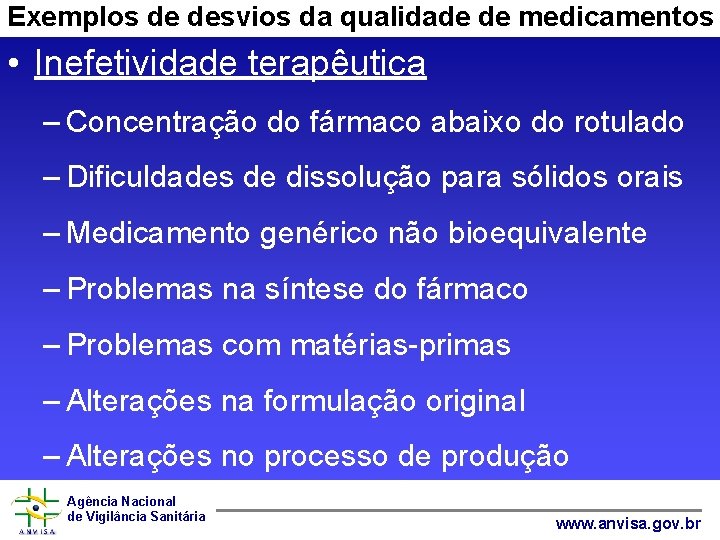 Exemplos de desvios da qualidade de medicamentos

• Inefetividade terapêutica

– Concentração do fármaco abaixo do rotulado

– Dificuldades de dissolução para sólidos orais

– Medicamento genérico não bioequivalente

– Problemas na síntese do fármaco

– Problemas com matérias-primas

– Alterações na formulação original

– Alterações no processo de produção

ANVISA

Agência Nacional de Vigilância Sanitária

www.anvisa.gov.br